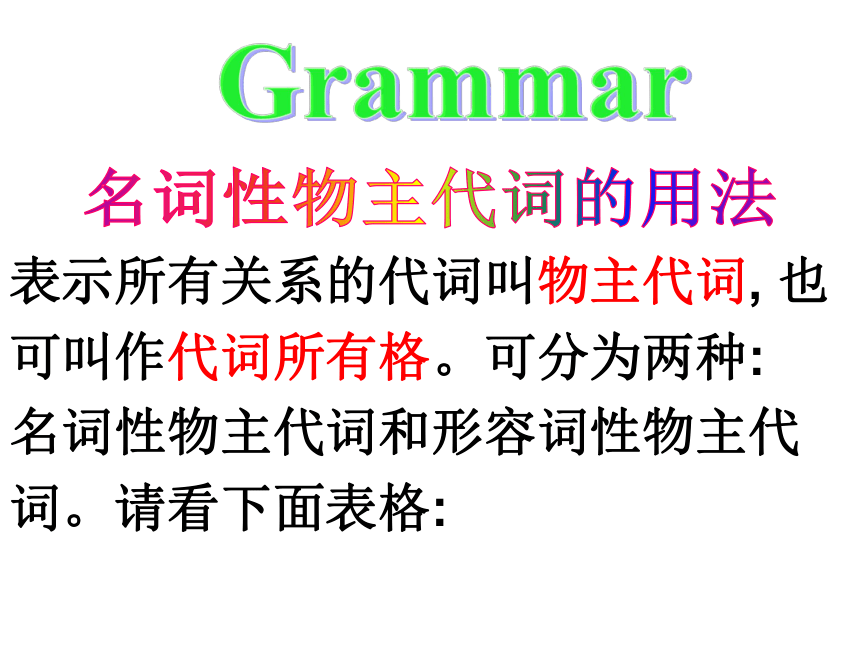 Grammar

名词性物主代词的用法

表示所有关系的代词叫物主代词, 也可叫作代词所有格。可分为两种: 名词性物主代词和形容词性物主代词。请看下面表格: